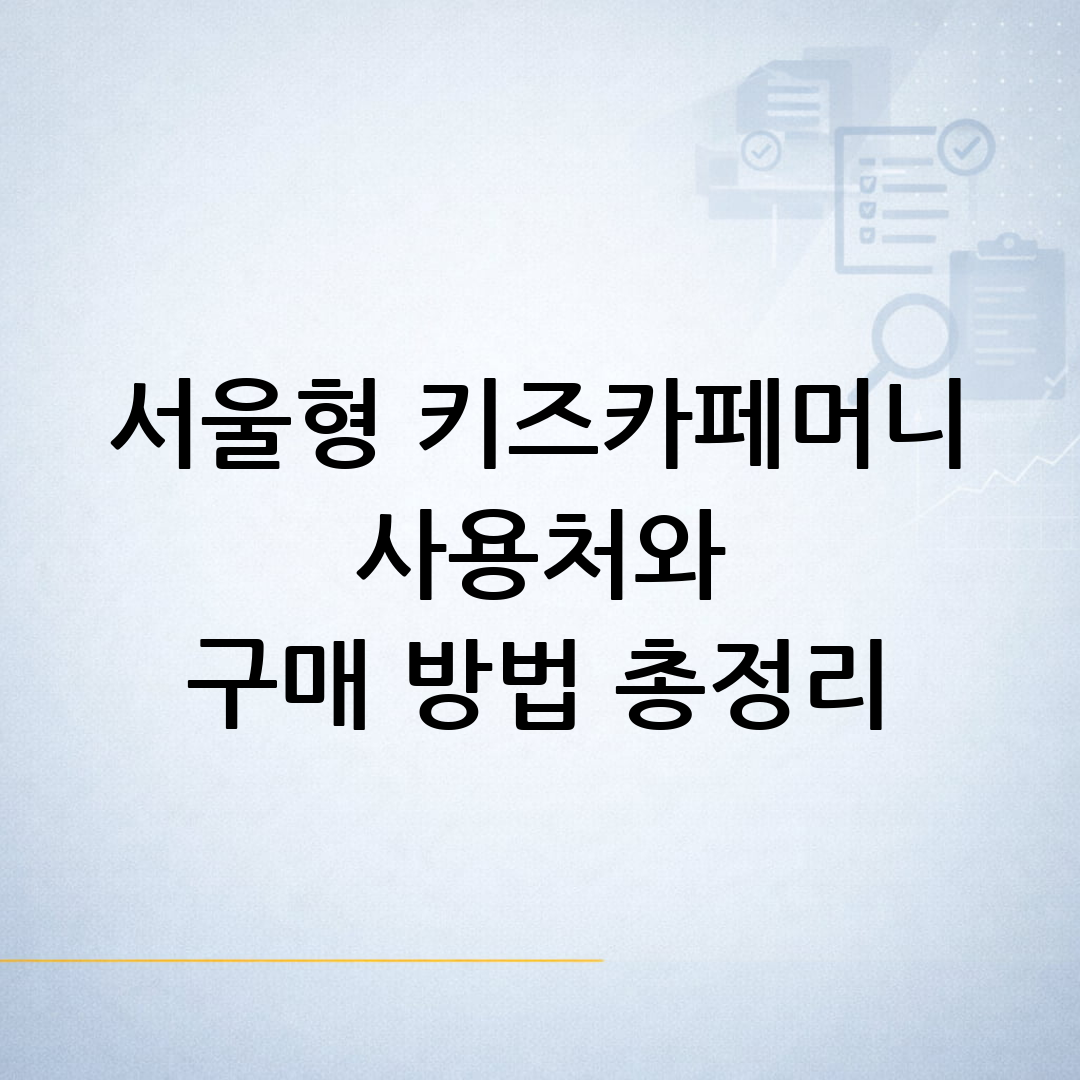 서울형 키즈카페머니
사용처와
구매 방법 총정리